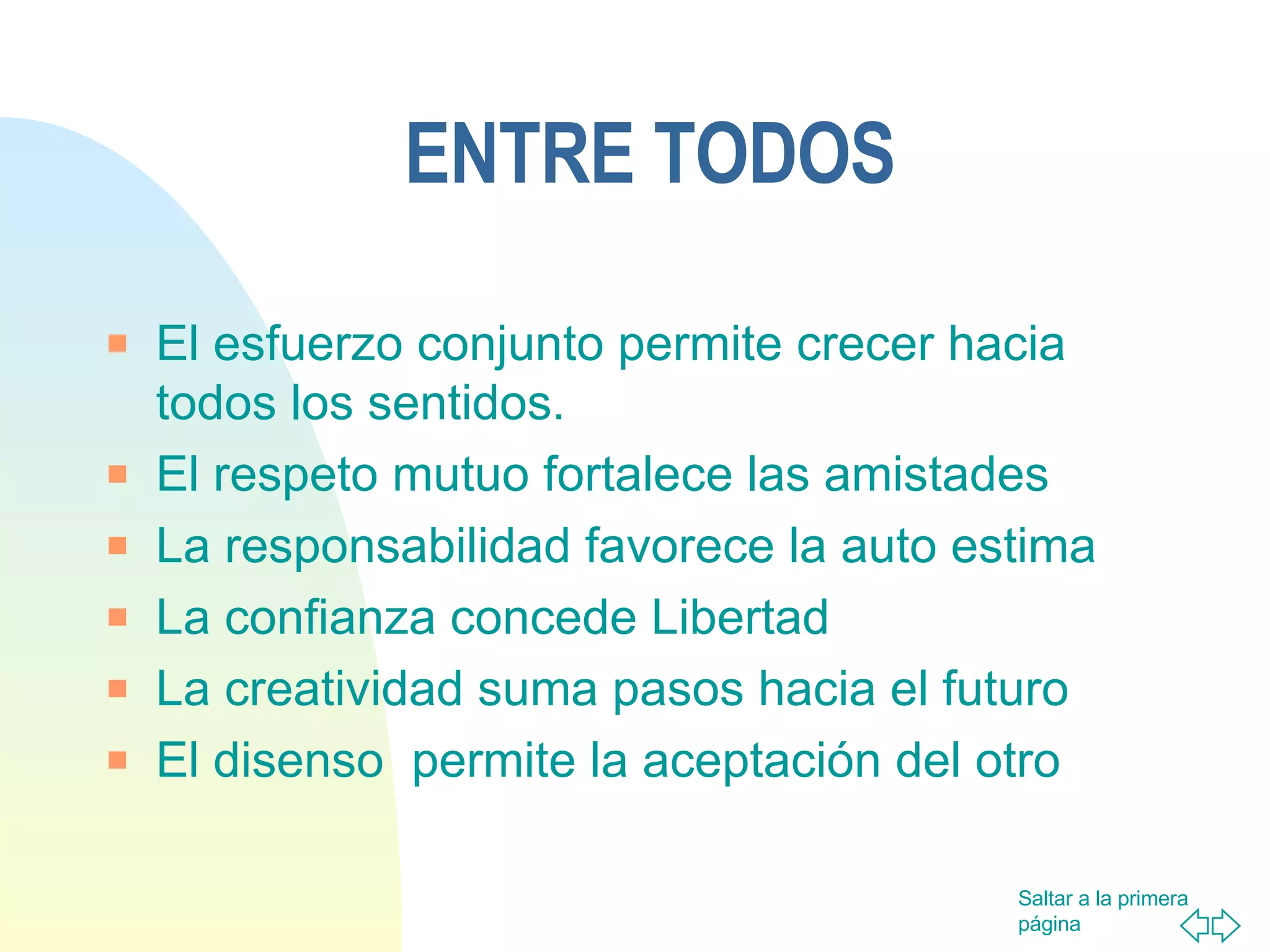 ENTRE TODOS

- El esfuerzo conjunto permite crecer hacia todos los sentidos.
- El respeto mutuo fortalece las amistades
- La responsabilidad favorece la auto estima
- La confianza concede Libertad
- La creatividad suma pasos hacia el futuro
- El disenso  permite la aceptación del otro

Saltar a la primera página